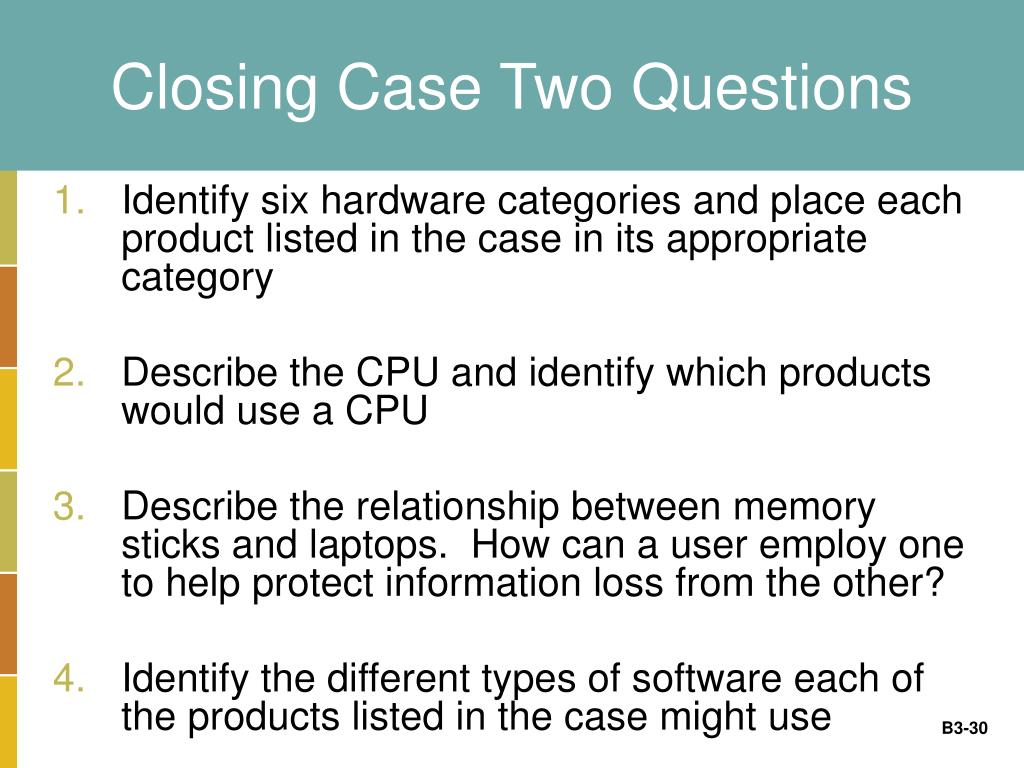 Closing Case Two Questions

1. Identify six hardware categories and place each product listed in the case in its appropriate category

2. Describe the CPU and identify which products would use a CPU

3. Describe the relationship between memory sticks and laptops. How can a user employ one to help protect information loss from the other?

4. Identify the different types of software each of the products listed in the case might use

B3-30